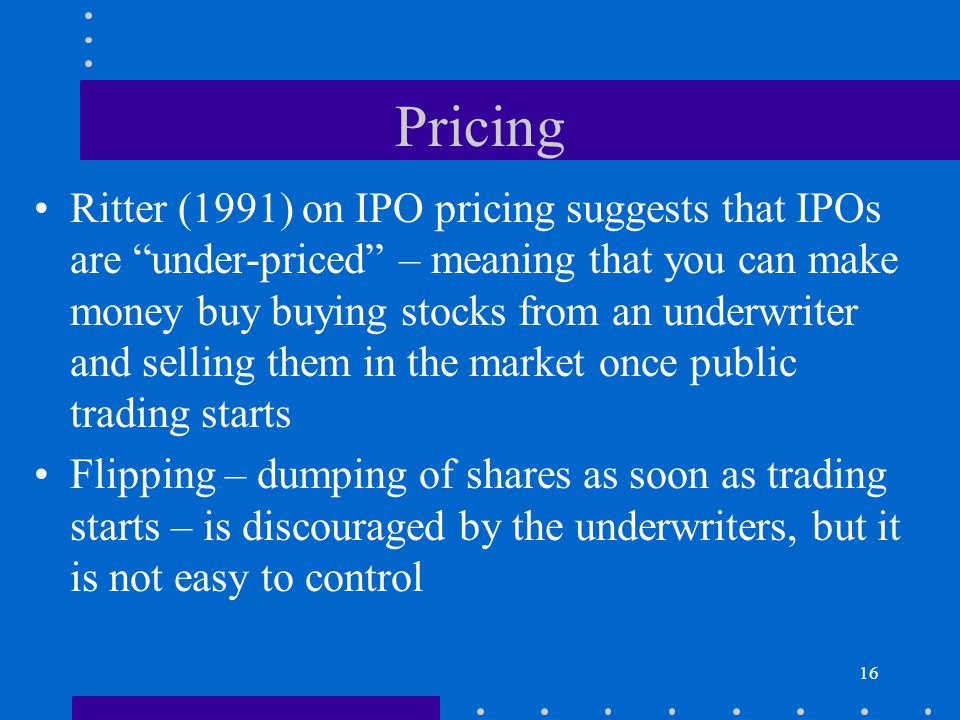 Pricing

• Ritter (1991) on IPO pricing suggests that IPOs are “under-priced” – meaning that you can make money buy buying stocks from an underwriter and selling them in the market once public trading starts

• Flipping – dumping of shares as soon as trading starts – is discouraged by the underwriters, but it is not easy to control

16